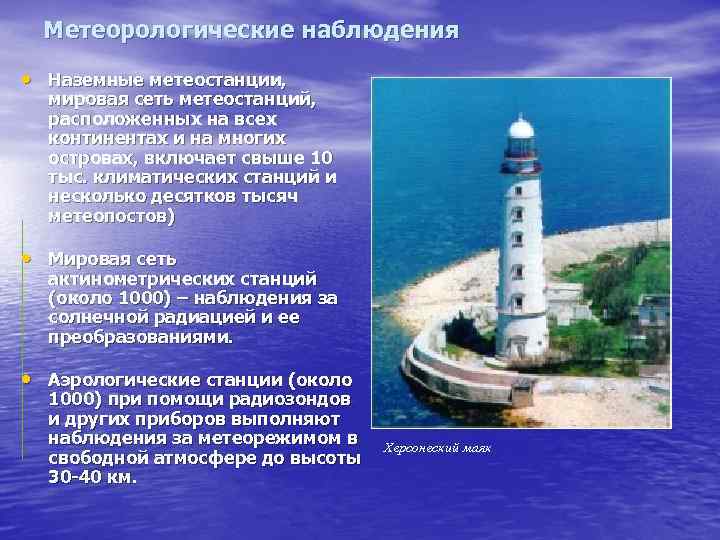 Метеорологические наблюдения

• Наземные метеостанции, мировая сеть метеостанций, расположенных на всех континентах и на многих островах, включает свыше 10 тыс. климатических станций и несколько десятков тысяч метеопостов)

• Мировая сеть актинометрических станций (около 1000) – наблюдения за солнечной радиацией и ее преобразованиями.

• Аэрологические станции (около 1000) при помощи радиозондов и других приборов выполняют наблюдения за метеорежимом в свободной атмосфере до высоты 30-40 км.

Херсонеский маяк